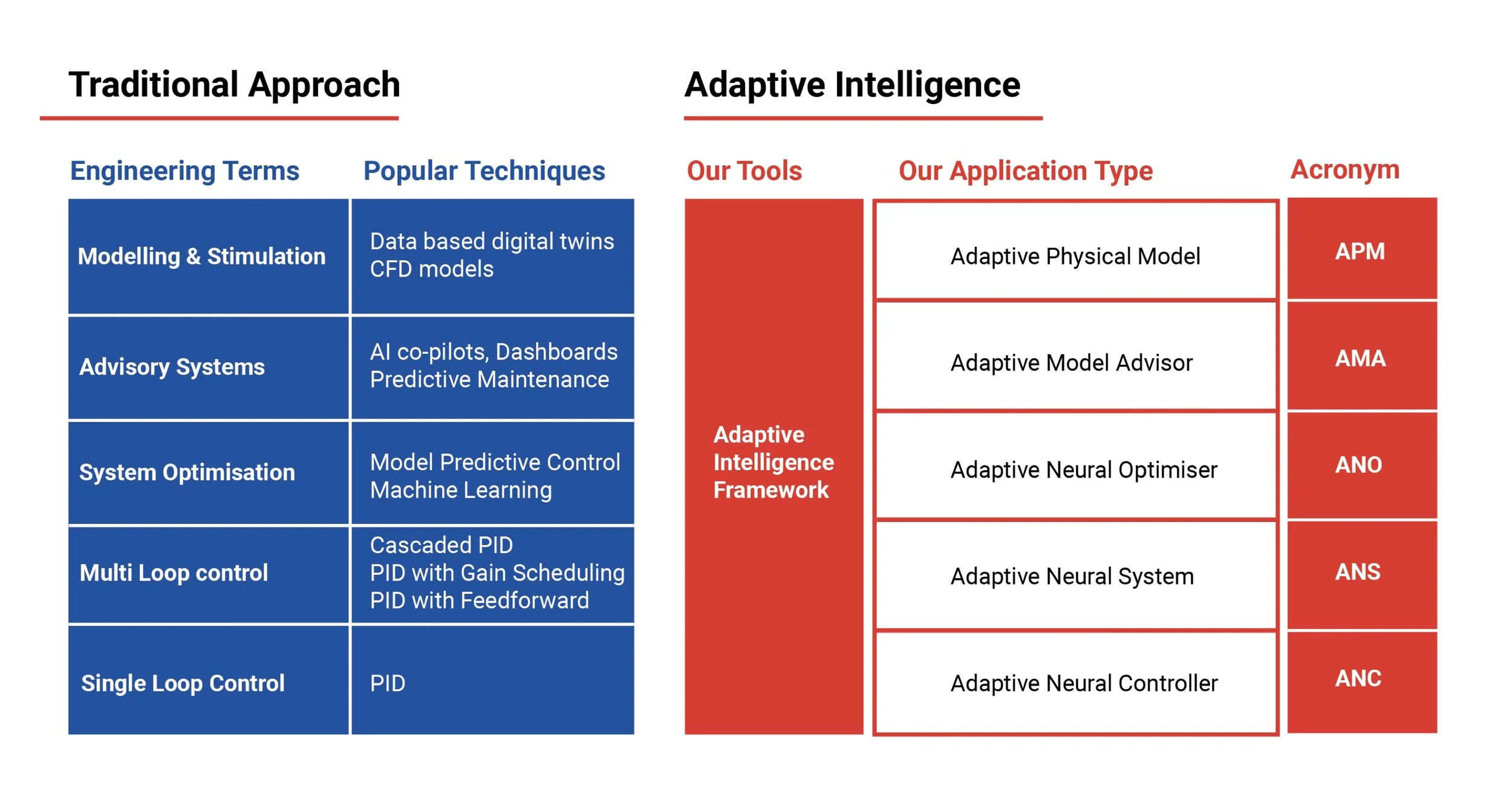 Traditional Approach

| Engineering Terms | Popular Techniques |
|---|---|
| Modelling & Stimulation | Data based digital twins CFD models |
| Advisory Systems | AI co-pilots, Dashboards Predictive Maintenance |
| System Optimisation | Model Predictive Control Machine Learning |
| Multi Loop control | Cascaded PID PID with Gain Scheduling PID with Feedforward |
| Single Loop Control | PID |

Adaptive Intelligence

| Our Tools | Our Application Type | Acronym |
|---|---|---|
| Adaptive Intelligence Framework | Adaptive Physical Model | APM |
| | Adaptive Model Advisor | AMA |
| | Adaptive Neural Optimiser | ANO |
| | Adaptive Neural System | ANS |
| | Adaptive Neural Controller | ANC |